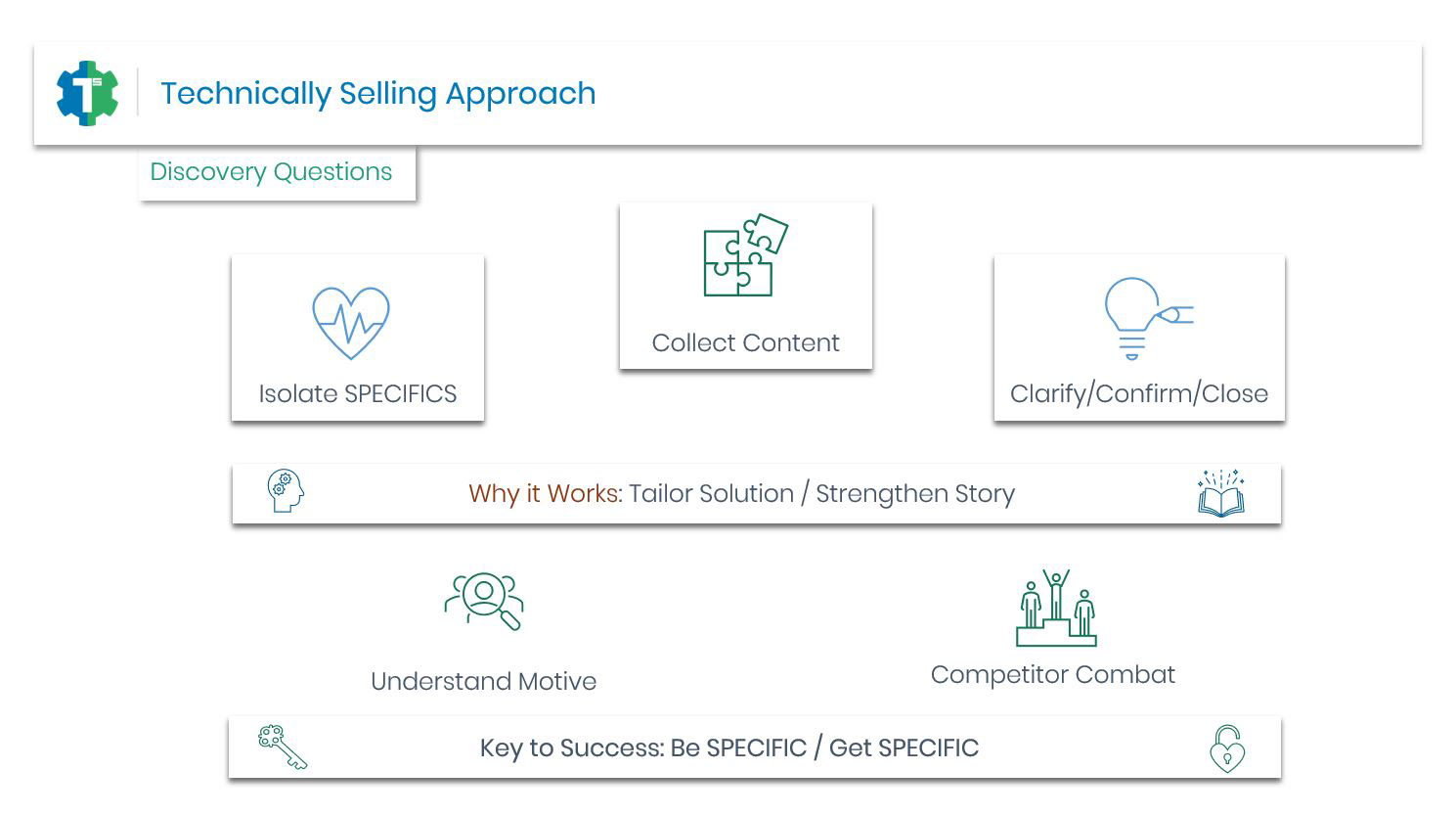 Technically Selling Approach

Discovery Questions

Isolate SPECIFICS

Collect Content

Clarify/Confirm/Close

Why it Works: Tailor Solution / Strengthen Story

Understand Motive

Competitor Combat

Key to Success: Be SPECIFIC / Get SPECIFIC